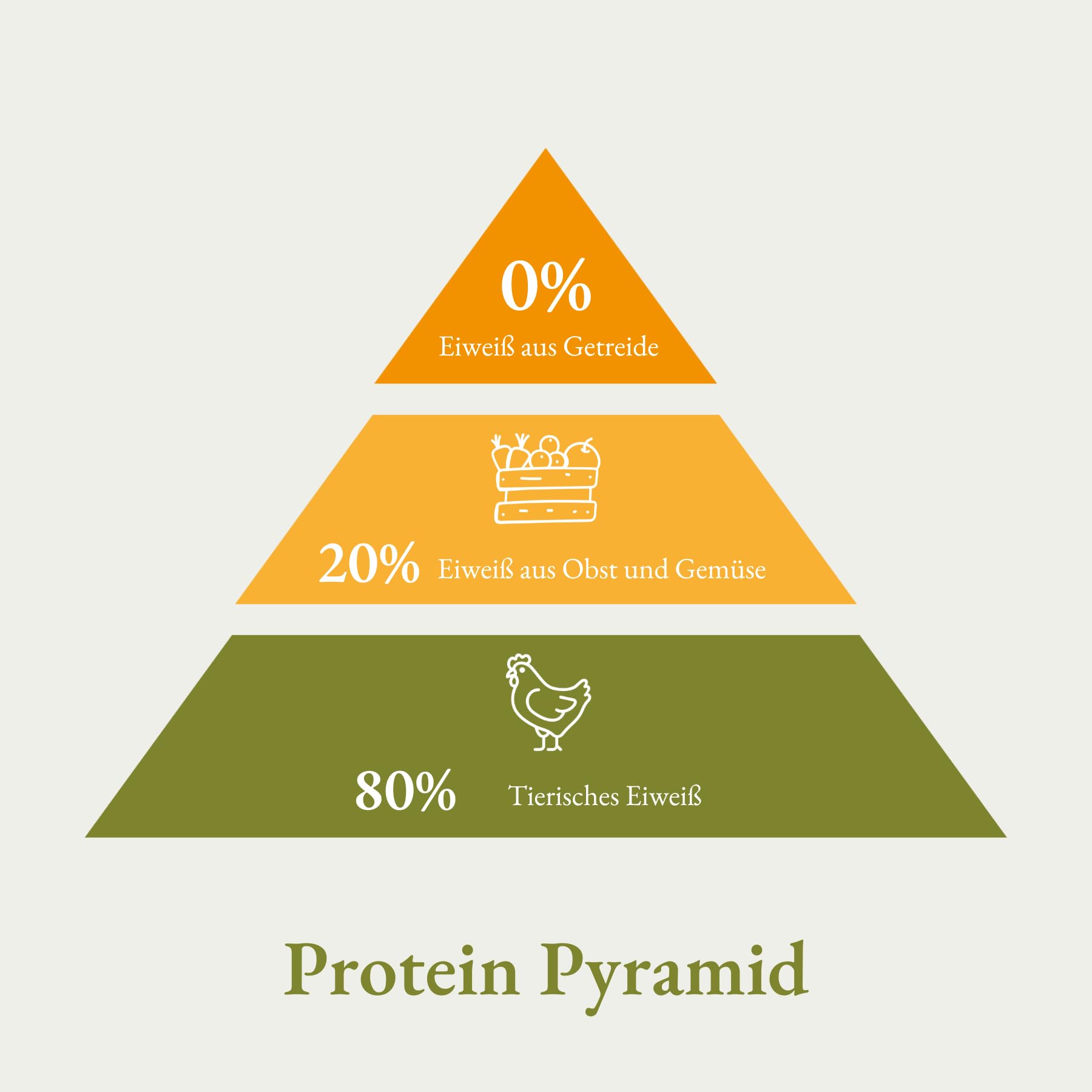 0%
Eiweiß aus Getreide

20% Eiweiß aus Obst und Gemüse

80% Tierisches Eiweiß

Protein Pyramid